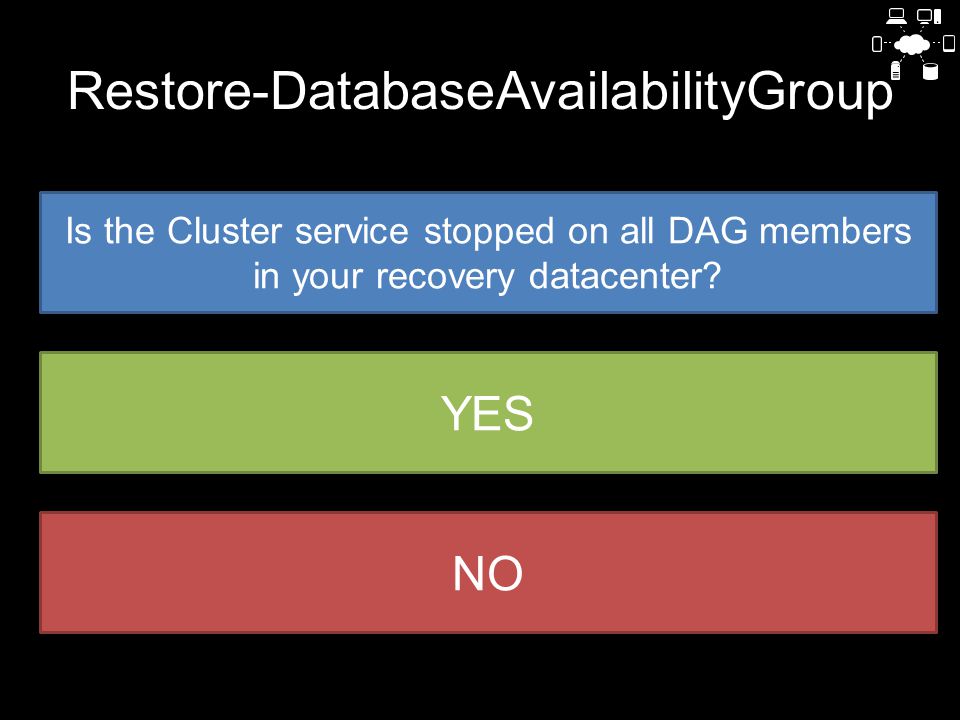 Restore-DatabaseAvailabilityGroup

Is the Cluster service stopped on all DAG members in your recovery datacenter?

YES

NO